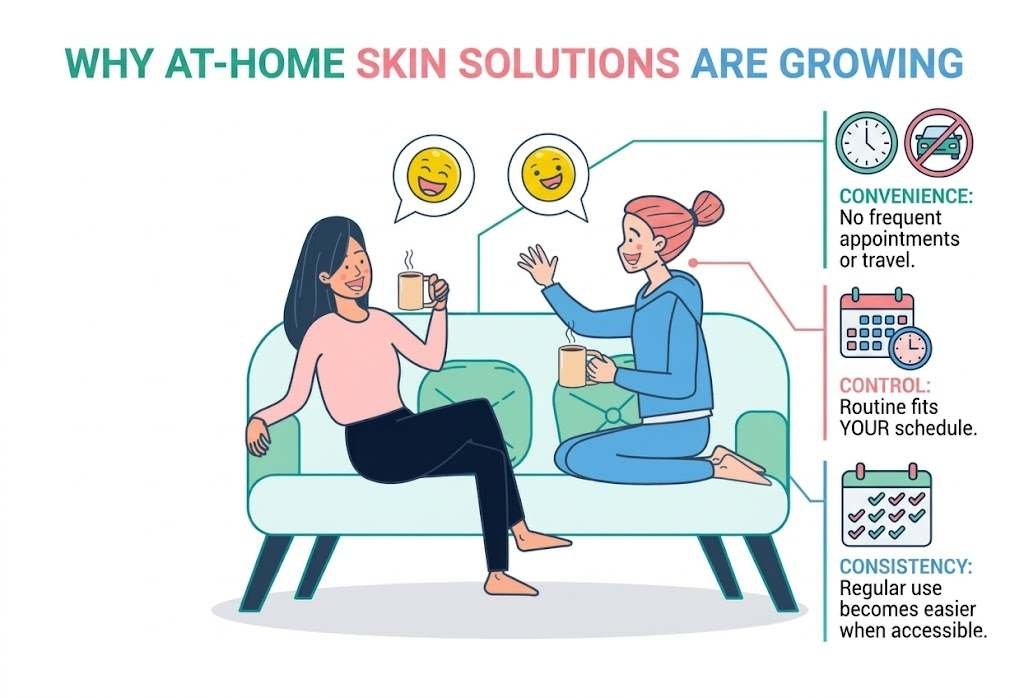 WHY AT-HOME SKIN SOLUTIONS ARE GROWING

CONVENIENCE: No frequent appointments or travel.

CONTROL: Routine fits YOUR schedule.

CONSISTENCY: Regular use becomes easier when accessible.